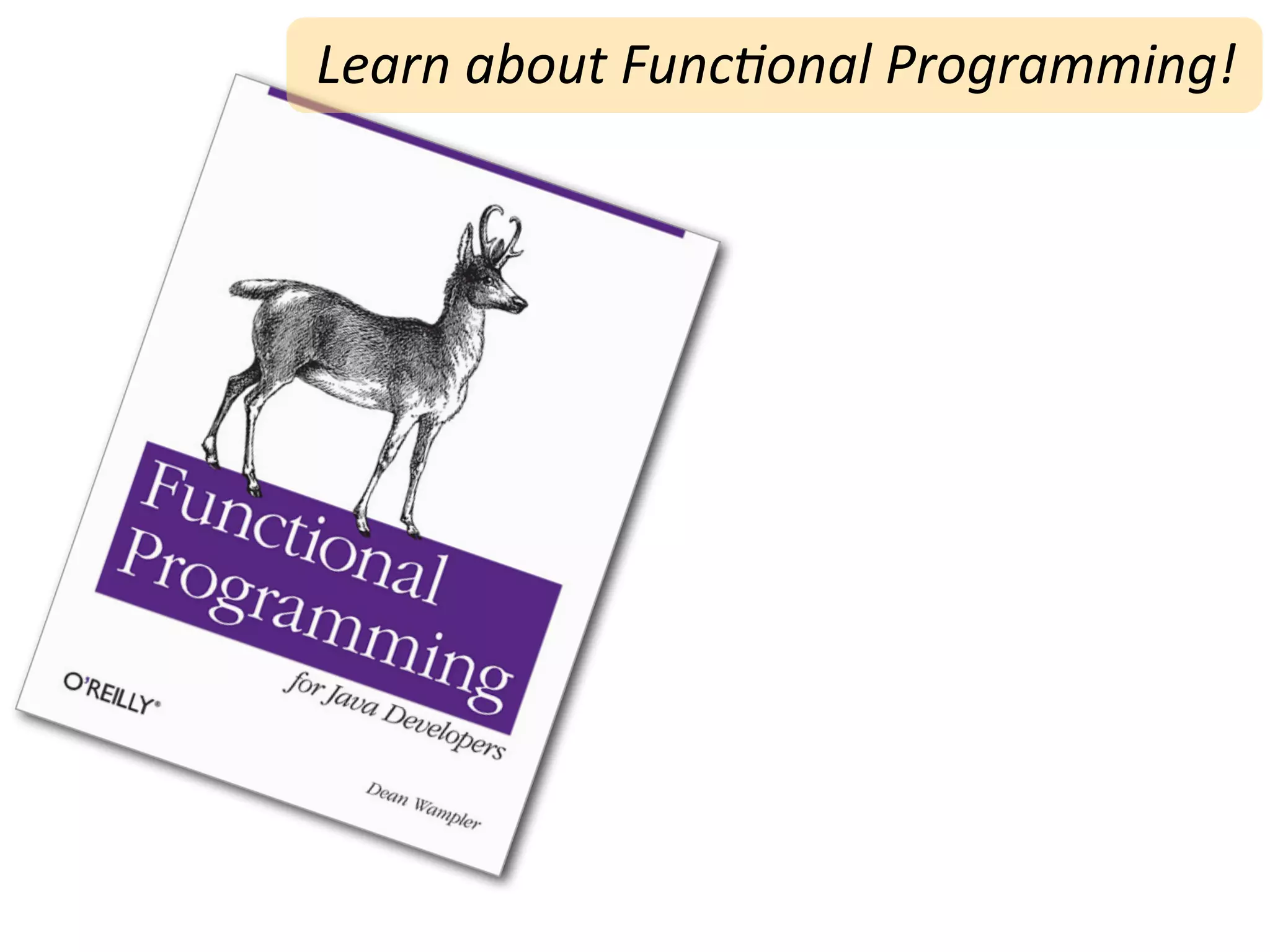 Learn about Functional Programming!

Functional Programming

for Java Developers

O'REILLY®

Dean Wampler